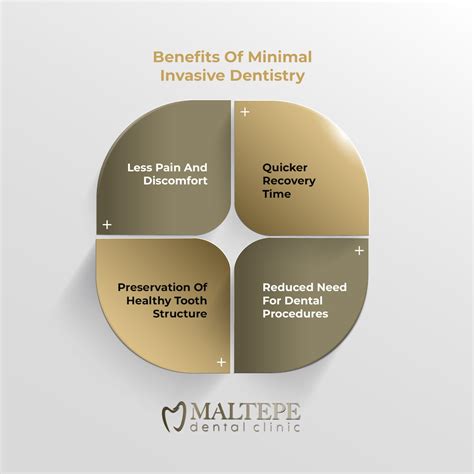 Benefits Of Minimal Invasive Dentistry

Less Pain And Discomfort

Quicker Recovery Time

Preservation Of Healthy Tooth Structure

Reduced Need For Dental Procedures

MALTEPE
dental clinic